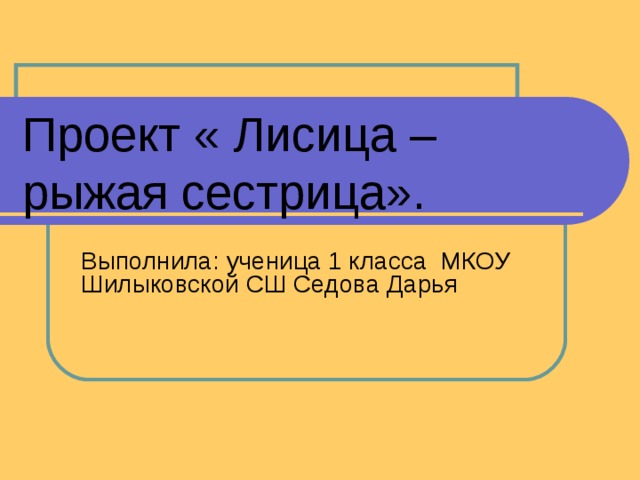 Проект « Лисица – рыжая сестрица».

Выполнила: ученица 1 класса МКОУ Шилыковской СШ Седова Дарья